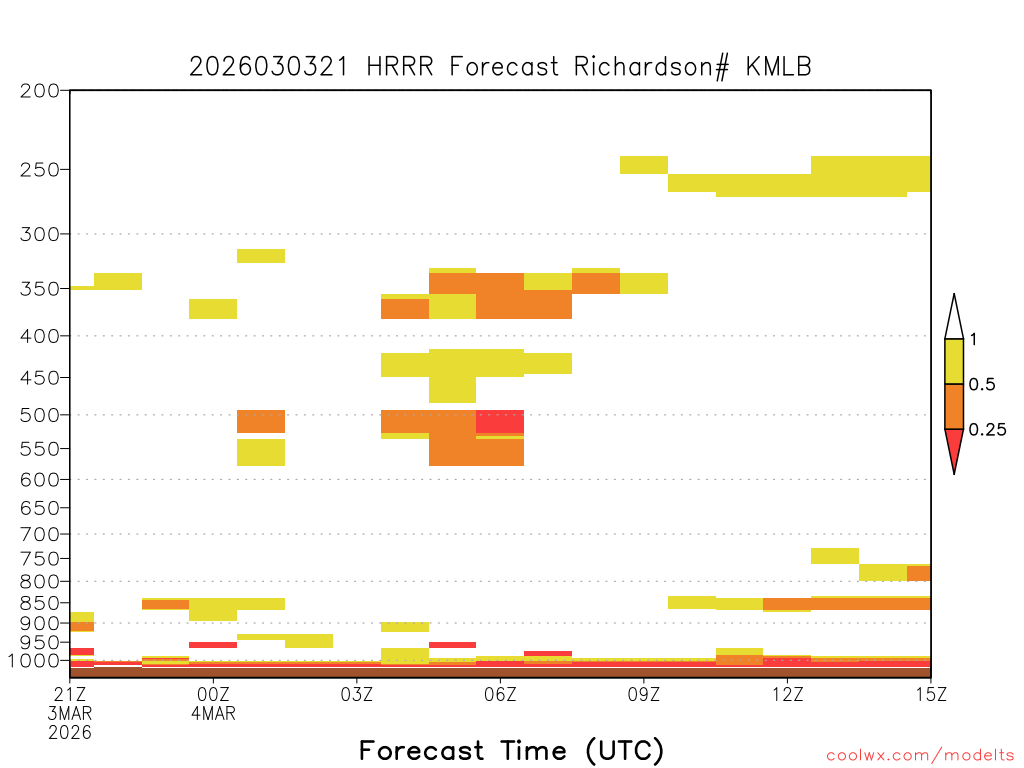 2026030321 HRRR Forecast Richardson# KMLB

200
250
300
350
400
450
500
550
600
650
700
750
800
850
900
950
1000

1
0.5
0.25

21Z
3MAR
2026
00Z
4MAR
03Z
06Z
09Z
12Z
15Z

Forecast Time (UTC)

coolwx.com/modelts